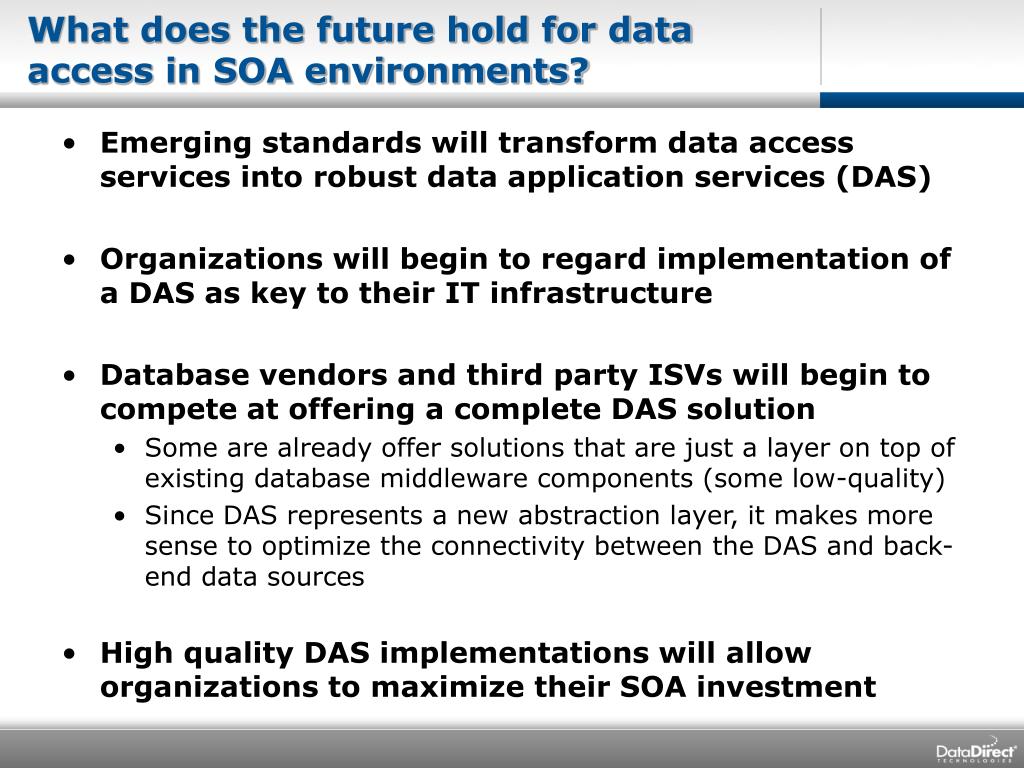 What does the future hold for data access in SOA environments?

• Emerging standards will transform data access services into robust data application services (DAS)

• Organizations will begin to regard implementation of a DAS as key to their IT infrastructure

• Database vendors and third party ISVs will begin to compete at offering a complete DAS solution
  • Some are already offer solutions that are just a layer on top of existing database middleware components (some low-quality)
  • Since DAS represents a new abstraction layer, it makes more sense to optimize the connectivity between the DAS and back-end data sources

• High quality DAS implementations will allow organizations to maximize their SOA investment

DataDirect TECHNOLOGIES